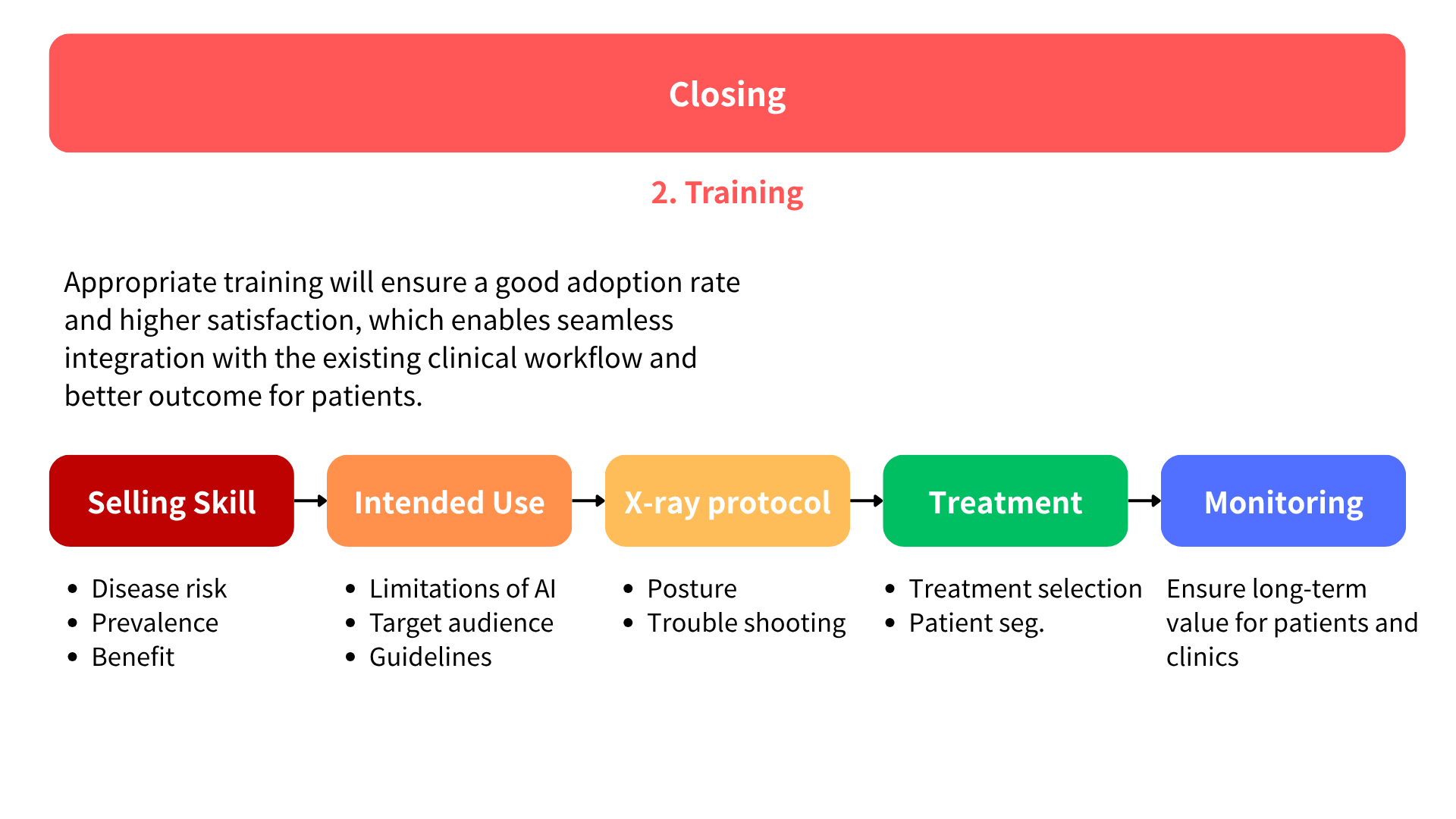 Closing

2. Training

Appropriate training will ensure a good adoption rate and higher satisfaction, which enables seamless integration with the existing clinical workflow and better outcome for patients.

Selling Skill

- Disease risk
- Prevalence
- Benefit

Intended Use

- Limitations of AI
- Target audience
- Guidelines

X-ray protocol

- Posture
- Trouble shooting

Treatment

- Treatment selection
- Patient seg.

Monitoring

Ensure long-term value for patients and clinics